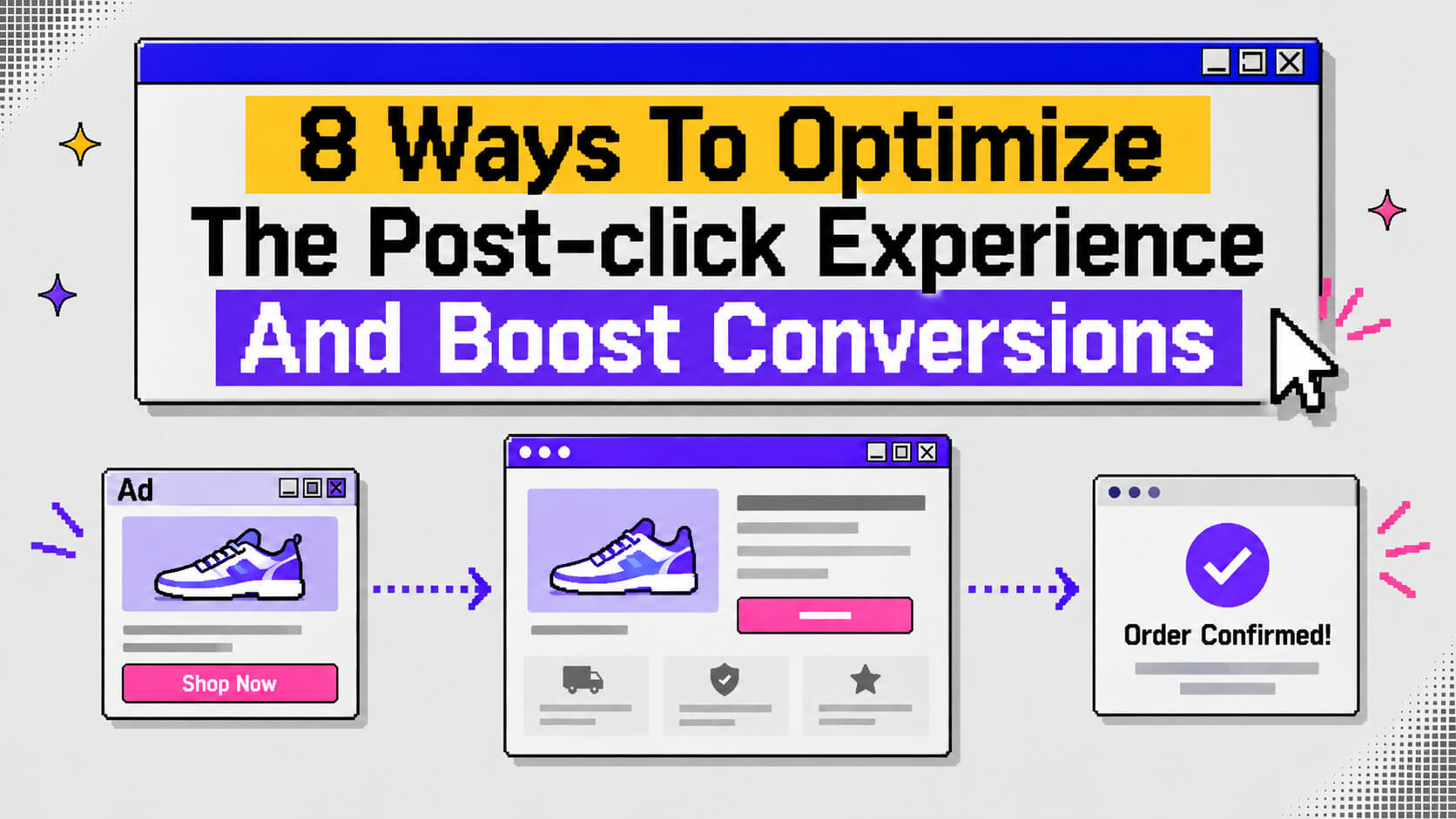 8 Ways To Optimize
The Post-click Experience
And Boost Conversions

Ad

Shop Now

Order Confirmed!